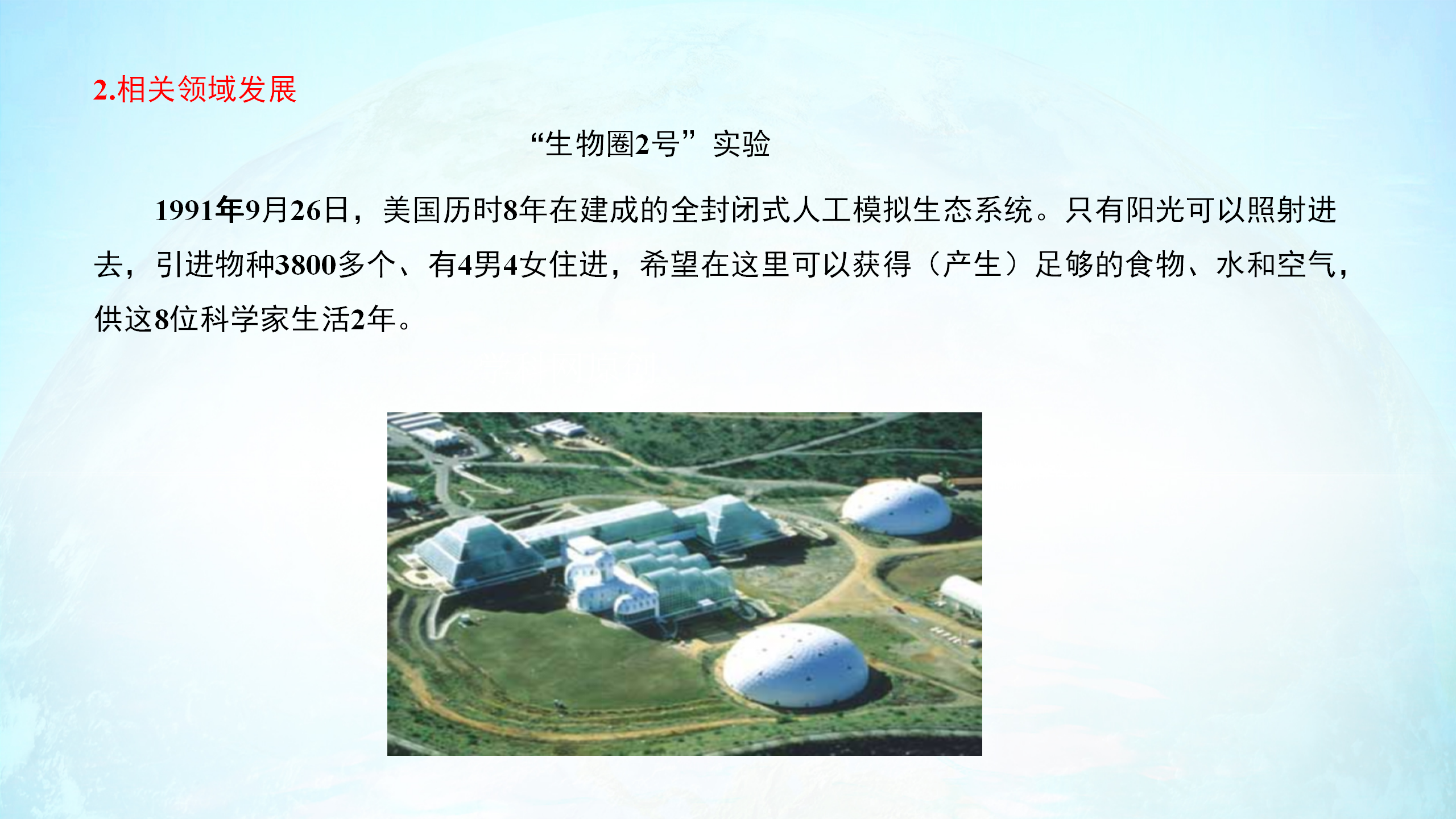 2.相关领域发展

“生物圈2号”实验

1991年9月26日，美国历时8年在建成的全封闭式人工模拟生态系统。只有阳光可以照射进去，引进物种3800多个、有4男4女住进，希望在这里可以获得（产生）足够的食物、水和空气，供这8位科学家生活2年。